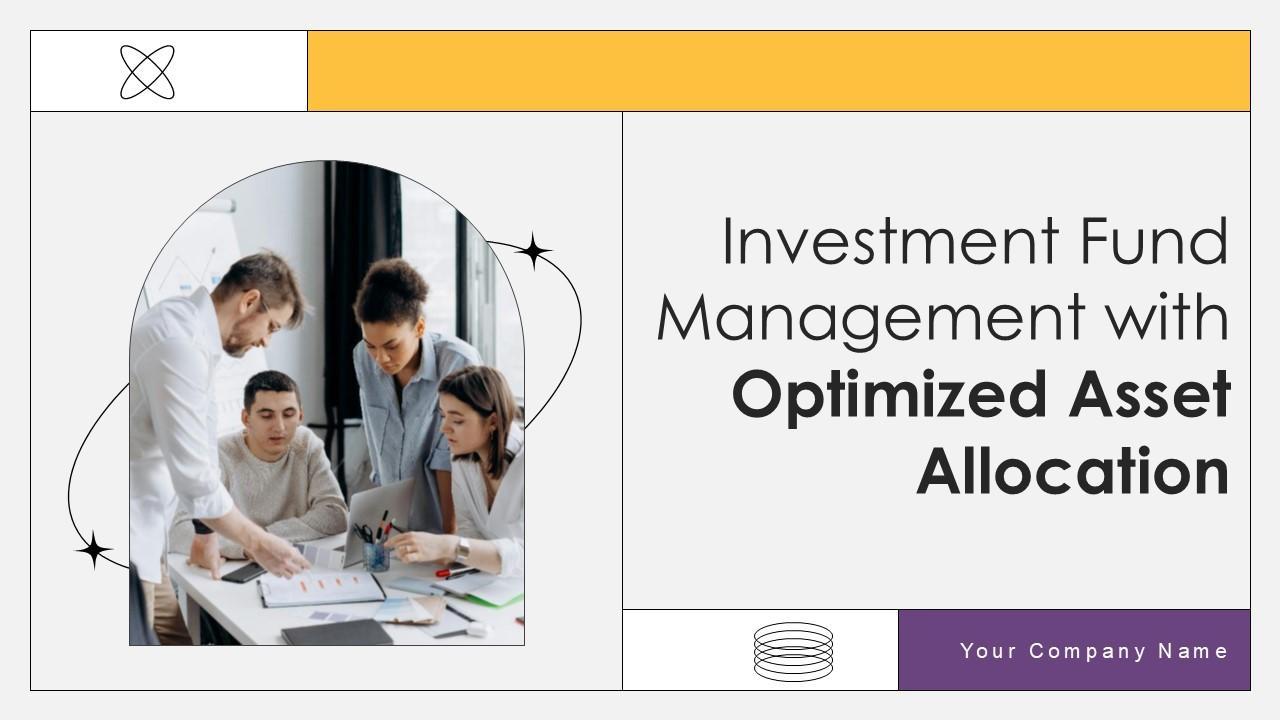 Investment Fund Management with Optimized Asset Allocation

Your Company Name